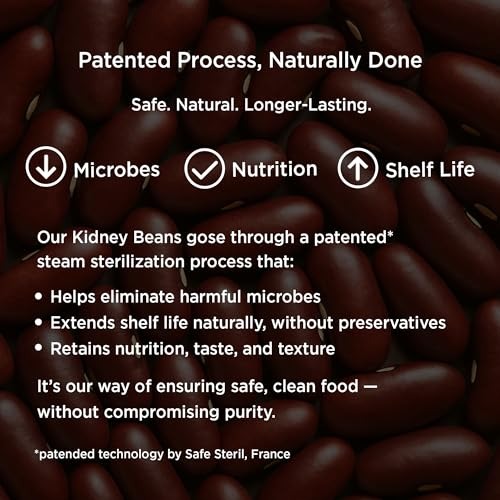 Patented Process, Naturally Done

Safe. Natural. Longer-Lasting.

Microbes Nutrition Shelf Life

Our Kidney Beans gose through a patented* steam sterilization process that:

• Helps eliminate harmful microbes
• Extends shelf life naturally, without preservatives
• Retains nutrition, taste, and texture

It's our way of ensuring safe, clean food — without compromising purity.

*patended technology by Safe Steril, France